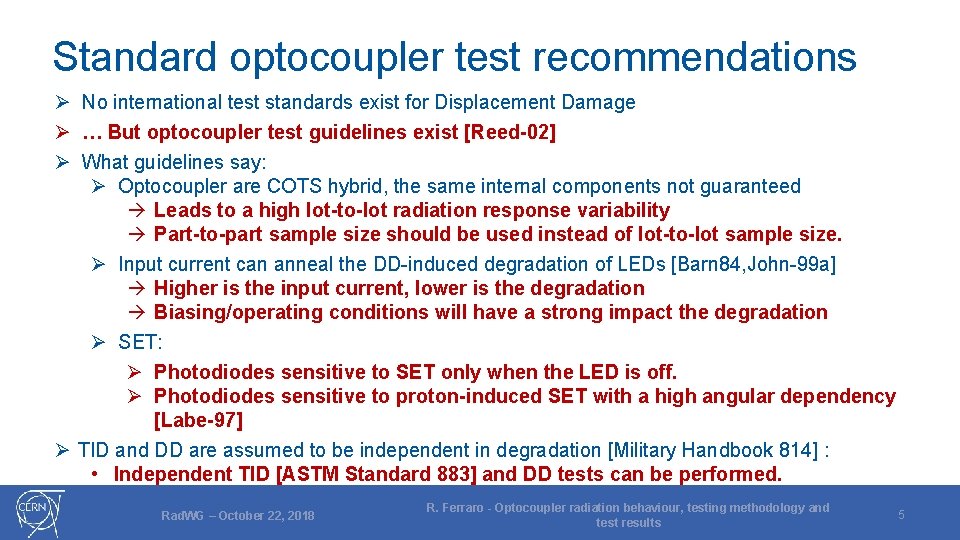 Standard optocoupler test recommendations

➢ No international test standards exist for Displacement Damage
➢ … But optocoupler test guidelines exist [Reed-02]
➢ What guidelines say:
➢ Optocoupler are COTS hybrid, the same internal components not guaranteed
→ Leads to a high lot-to-lot radiation response variability
→ Part-to-part sample size should be used instead of lot-to-lot sample size.
➢ Input current can anneal the DD-induced degradation of LEDs [Barn84,John-99a]
→ Higher is the input current, lower is the degradation
→ Biasing/operating conditions will have a strong impact the degradation
➢ SET:
➢ Photodiodes sensitive to SET only when the LED is off.
➢ Photodiodes sensitive to proton-induced SET with a high angular dependency [Labe-97]
➢ TID and DD are assumed to be independent in degradation [Military Handbook 814] :
• Independent TID [ASTM Standard 883] and DD tests can be performed.

CERN

RadWG – October 22, 2018

R. Ferraro - Optocoupler radiation behaviour, testing methodology and test results

5